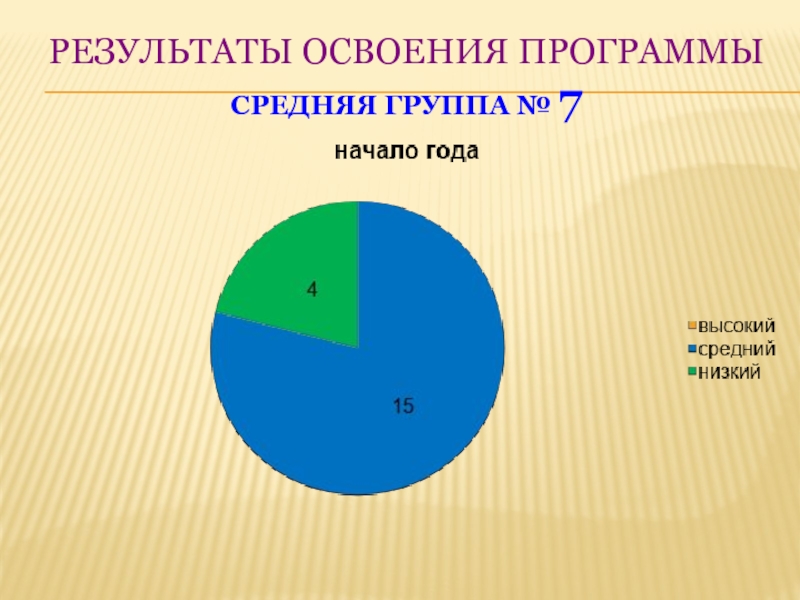 РЕЗУЛЬТАТЫ ОСВОЕНИЯ ПРОГРАММЫ

СРЕДНЯЯ ГРУППА № 7

начало года

4

15

высокий
средний
низкий